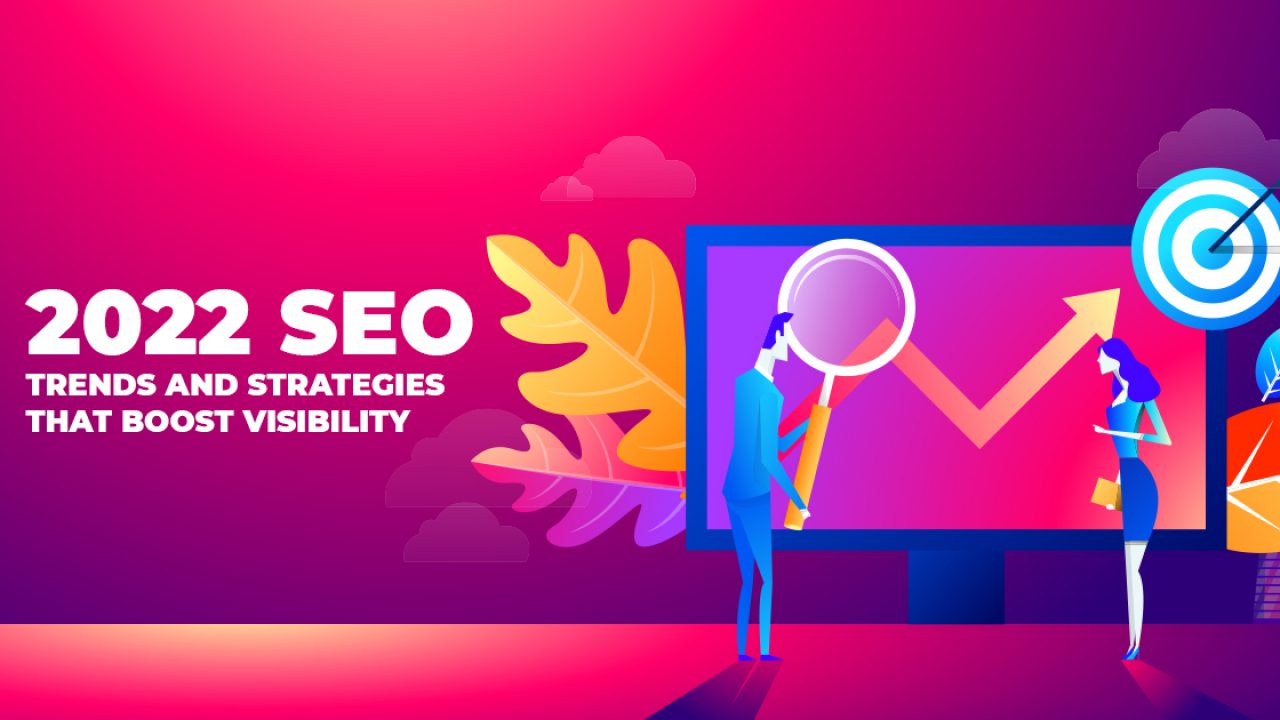 2022 SEO
TRENDS AND STRATEGIES THAT BOOST VISIBILITY